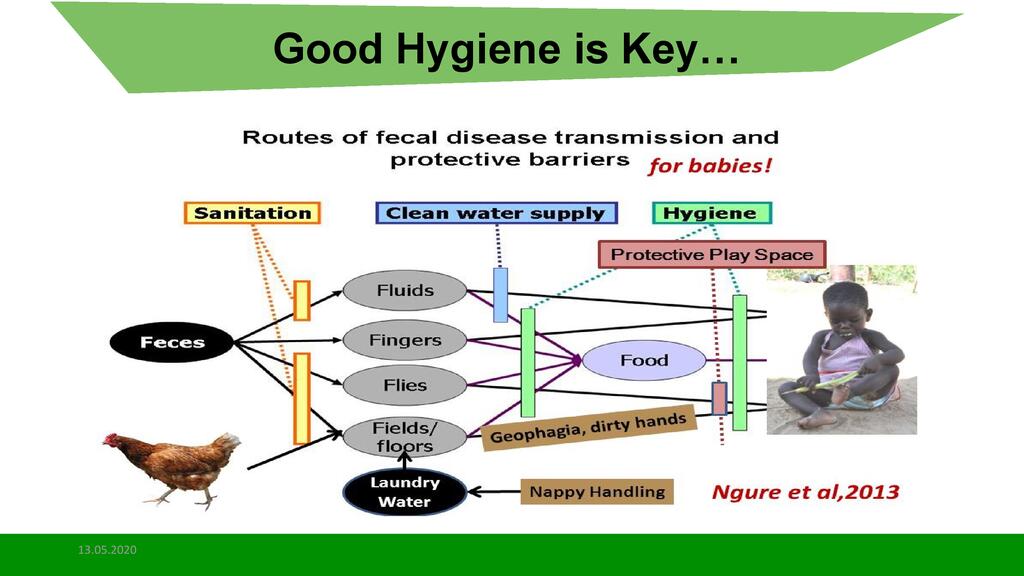 Good Hygiene is Key…

Routes of fecal disease transmission and protective barriers for babies!

Sanitation

Clean water supply

Hygiene

Protective Play Space

Feces

Fluids

Fingers

Flies

Fields/ floors

Food

Geophagia, dirty hands

Laundry Water

Nappy Handling

Ngure et al,2013

13.05.2020